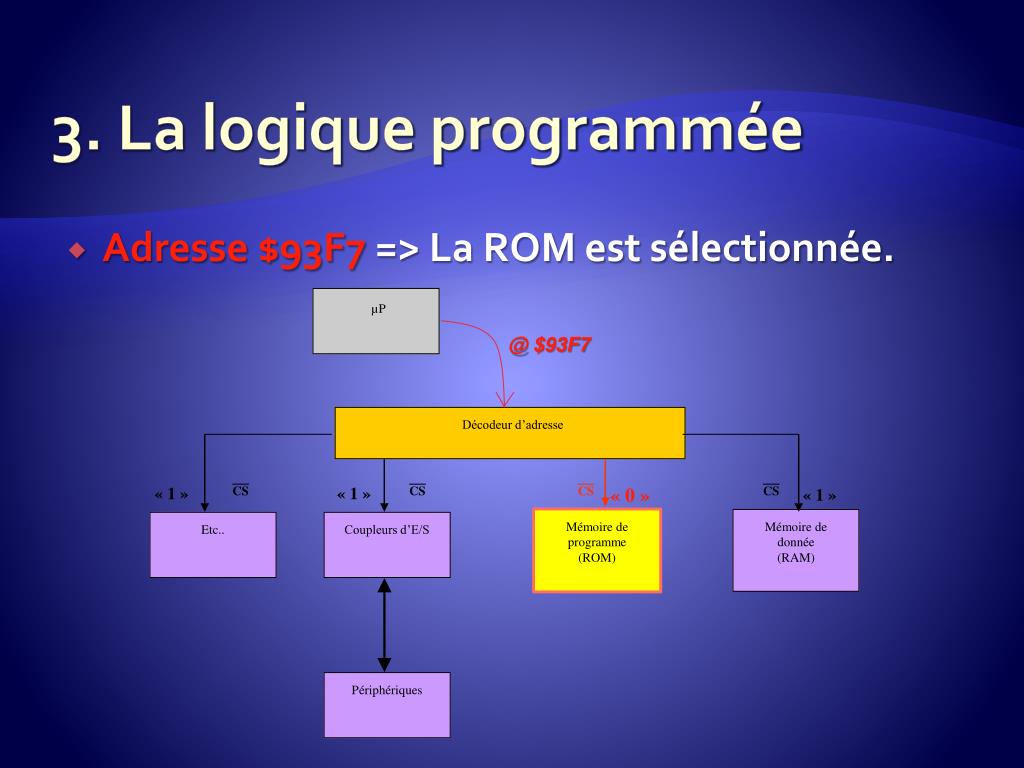 3. La logique programmée

Adresse \$93F7 => La ROM est sélectionnée.

µP

@ \$93F7

Décodeur d'adresse

« 1 » $\overline{CS}$

« 1 » $\overline{CS}$

$\overline{CS}$ « 0 »

$\overline{CS}$ « 1 »

Etc..

Coupleurs d'E/S

Mémoire de programme (ROM)

Mémoire de donnée (RAM)

Périphériques